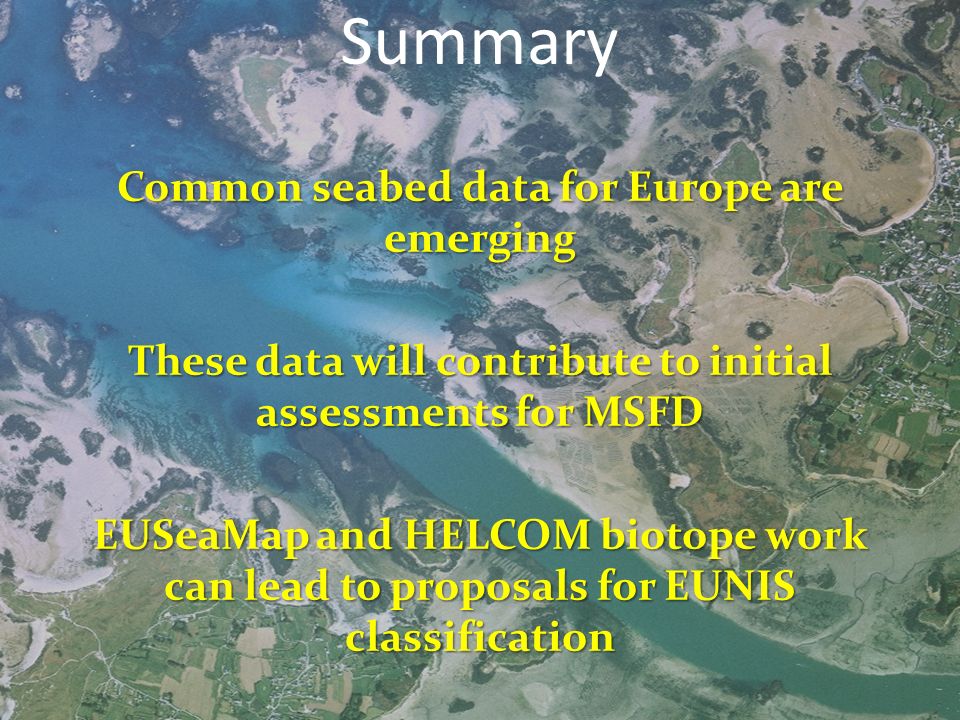 Summary

Common seabed data for Europe are emerging

These data will contribute to initial assessments for MSFD

EUSeaMap and HELCOM biotope work can lead to proposals for EUNIS classification